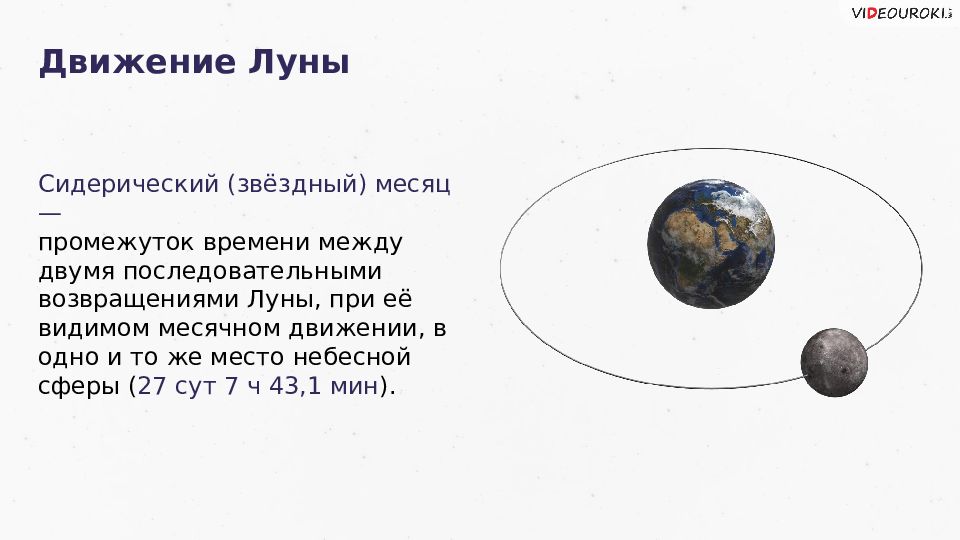 VIDEOUROKI

Движение Луны

Сидерический (звёздный) месяц —
промежуток времени между двумя последовательными возвращениями Луны, при её видимом месячном движении, в одно и то же место небесной сферы (27 сут 7 ч 43,1 мин).